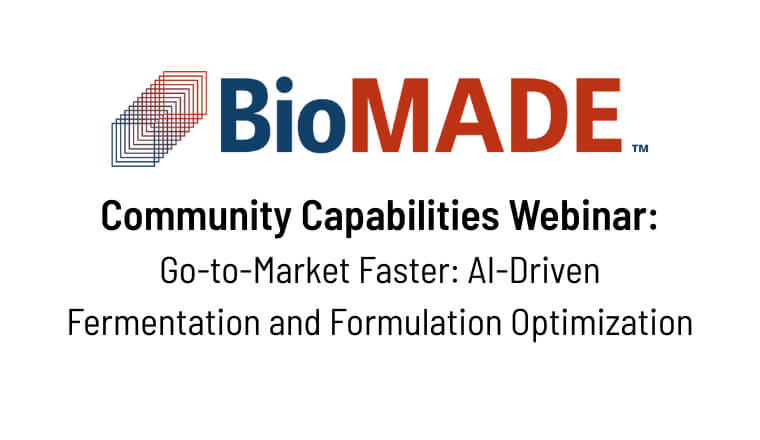 BioMADE™

Community Capabilities Webinar:

Go-to-Market Faster: AI-Driven Fermentation and Formulation Optimization